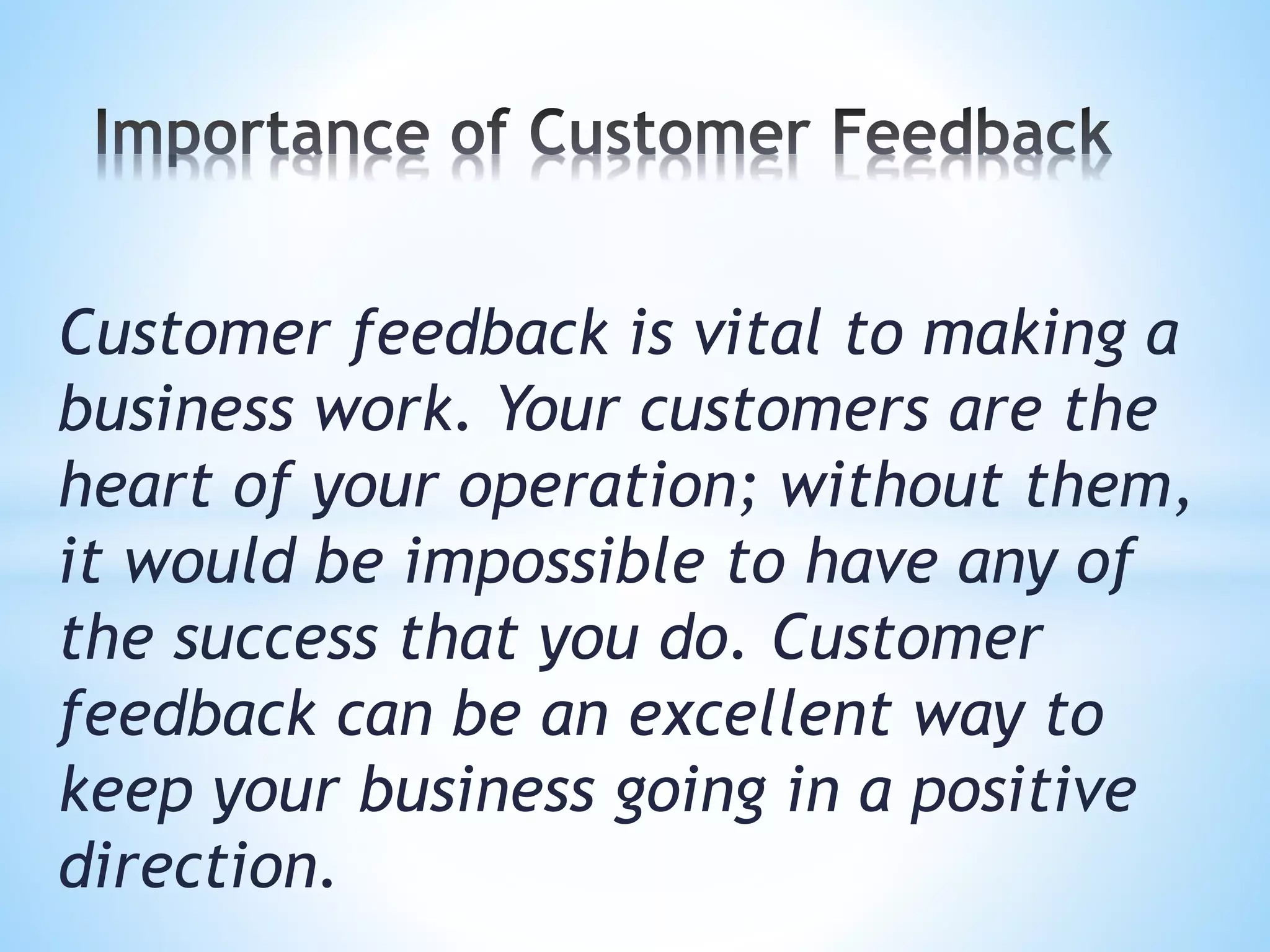 Importance of Customer Feedback

Customer feedback is vital to making a business work. Your customers are the heart of your operation; without them, it would be impossible to have any of the success that you do. Customer feedback can be an excellent way to keep your business going in a positive direction.